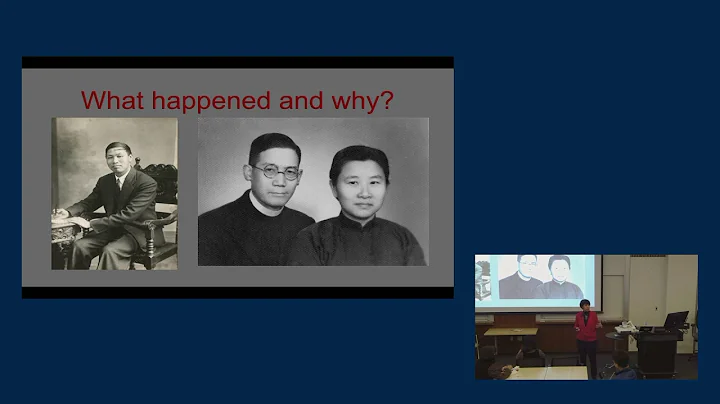 What happened and why?